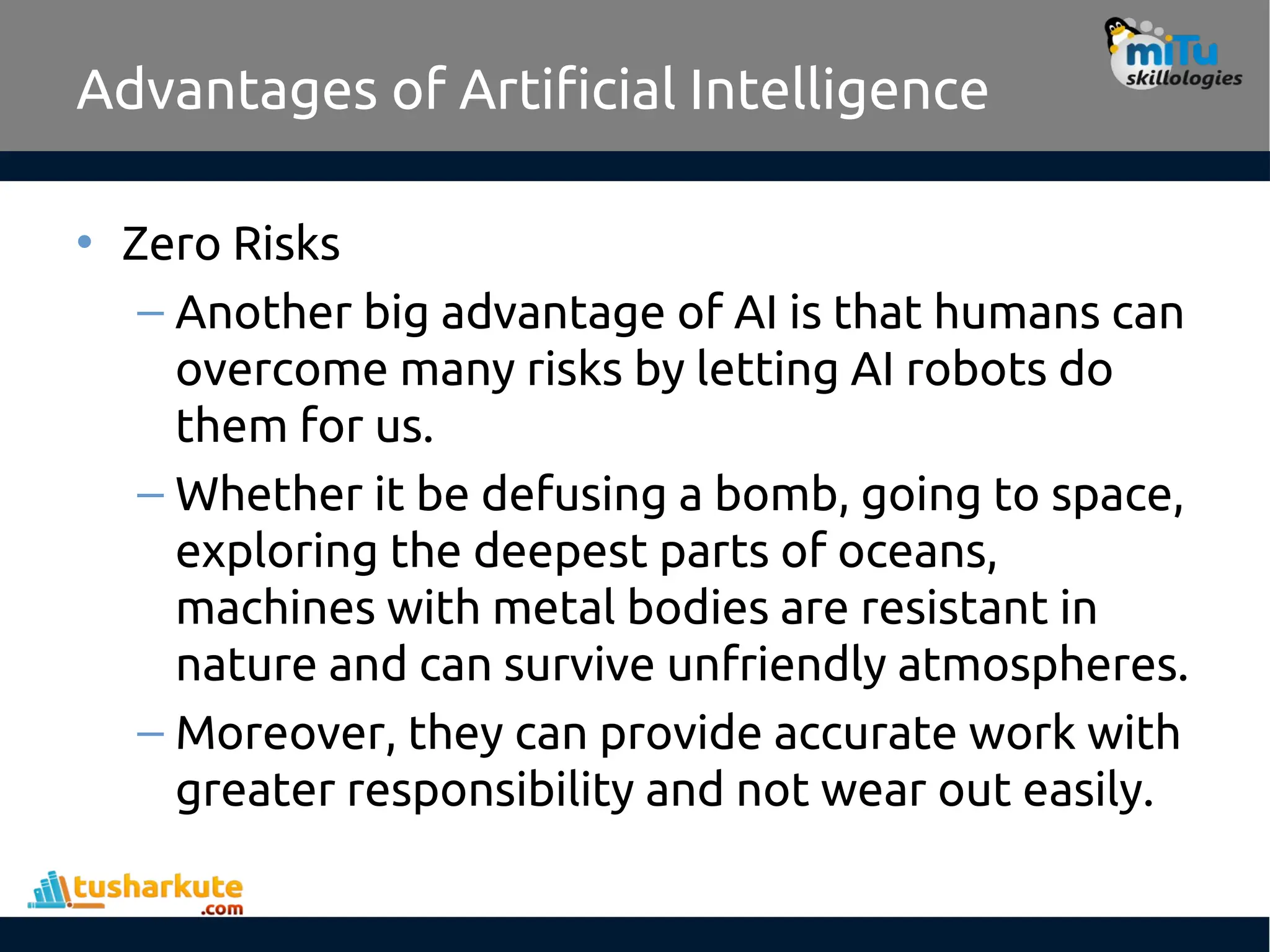 Advantages of Artificial Intelligence

miTu skillologies

• Zero Risks

– Another big advantage of AI is that humans can overcome many risks by letting AI robots do them for us.

– Whether it be defusing a bomb, going to space, exploring the deepest parts of oceans, machines with metal bodies are resistant in nature and can survive unfriendly atmospheres.

– Moreover, they can provide accurate work with greater responsibility and not wear out easily.

tusharkute .com